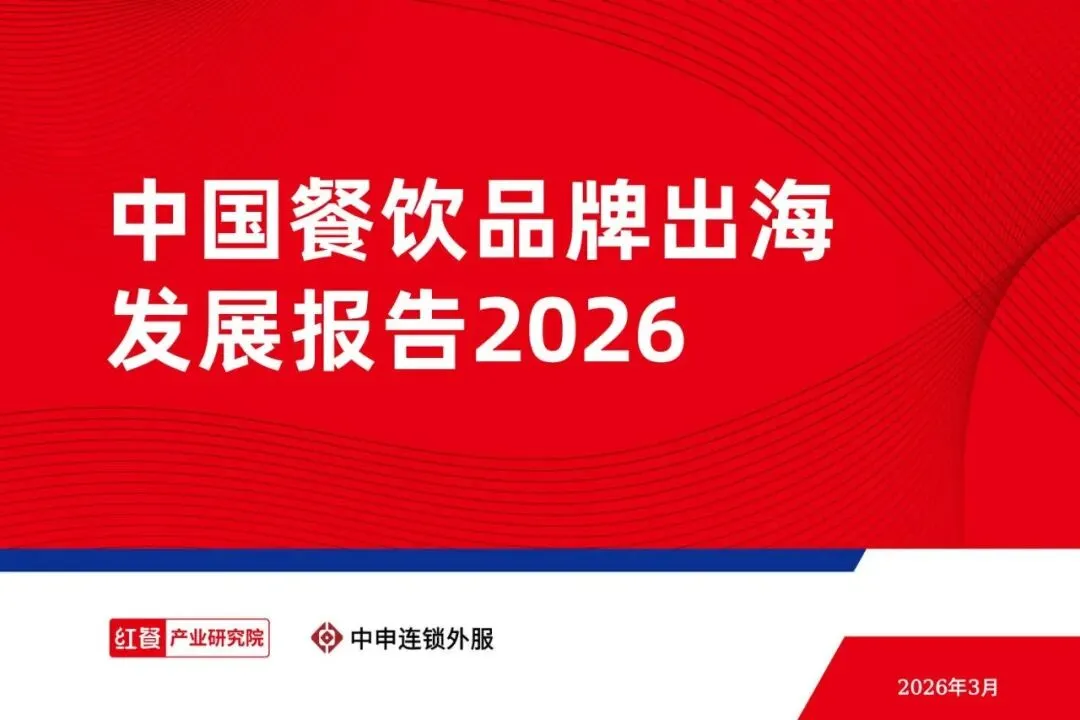 中国餐饮品牌出海发展报告2026

红餐 产业研究院

中申连锁外服

2026年3月